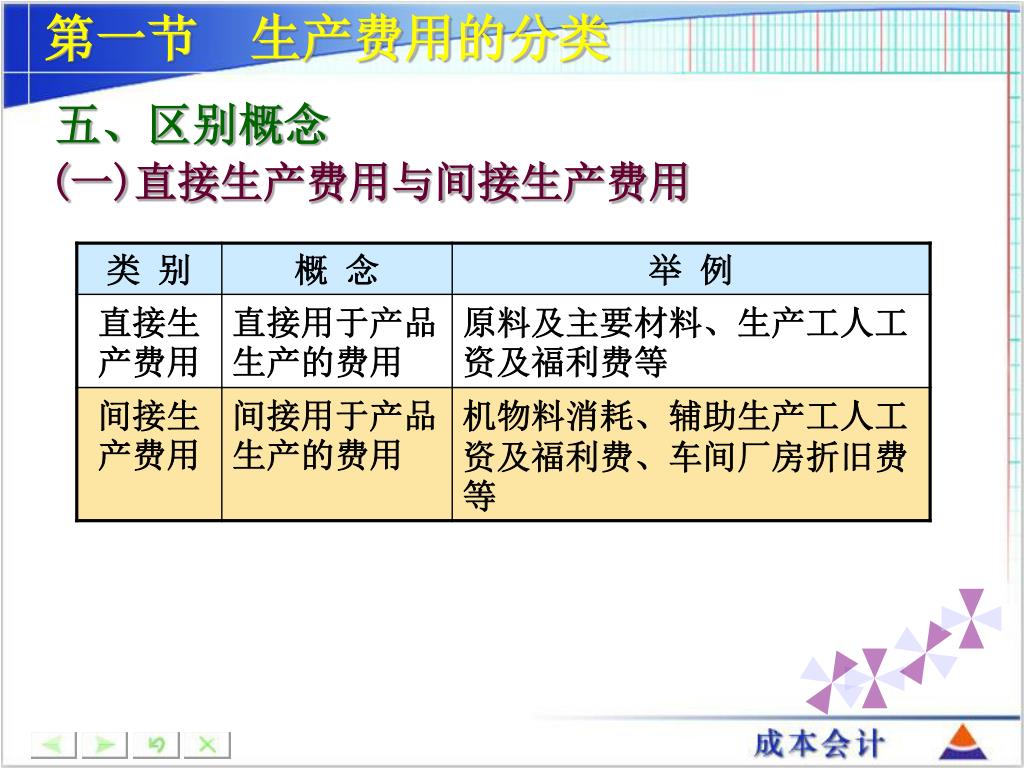 第一节　生产费用的分类

五、区别概念
(一)直接生产费用与间接生产费用

| 类 别 | 概 念 | 举 例 |
|---|---|---|
| 直接生产费用 | 直接用于产品生产的费用 | 原料及主要材料、生产工人工资及福利费等 |
| 间接生产费用 | 间接用于产品生产的费用 | 机物料消耗、辅助生产工人工资及福利费、车间厂房折旧费等 |

成本会计